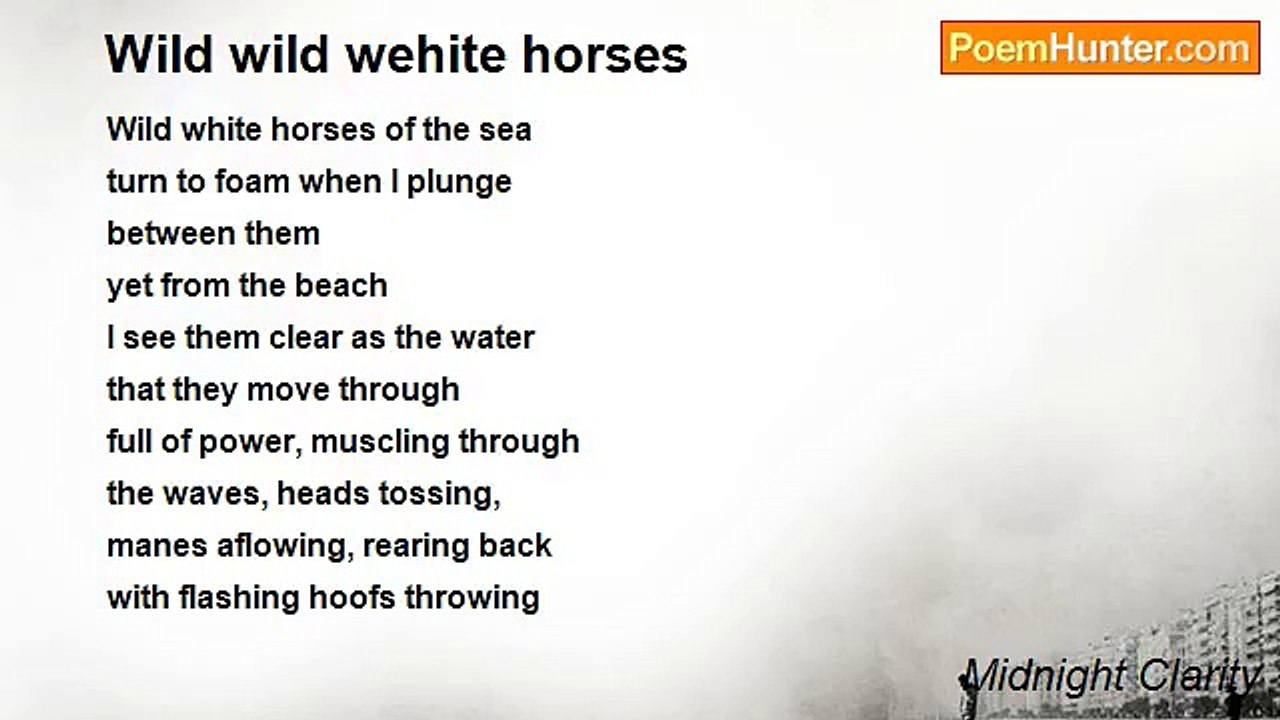 Wild wild wehite horses

PoemHunter.com

Wild white horses of the sea
turn to foam when I plunge
between them
yet from the beach
I see them clear as the water
that they move through
full of power, muscling through
the waves, heads tossing,
manes aflowing, rearing back
with flashing hoofs throwing

Midnight Clarity